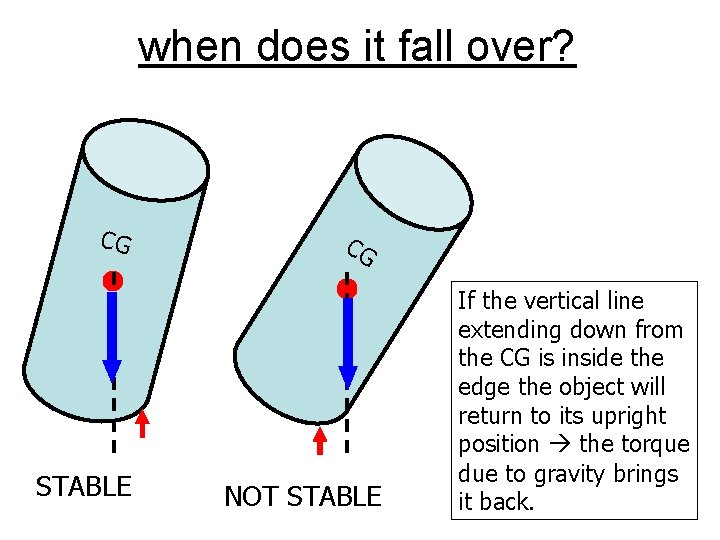 when does it fall over?

CG

CG

STABLE

NOT STABLE

If the vertical line extending down from the CG is inside the edge the object will return to its upright position → the torque due to gravity brings it back.